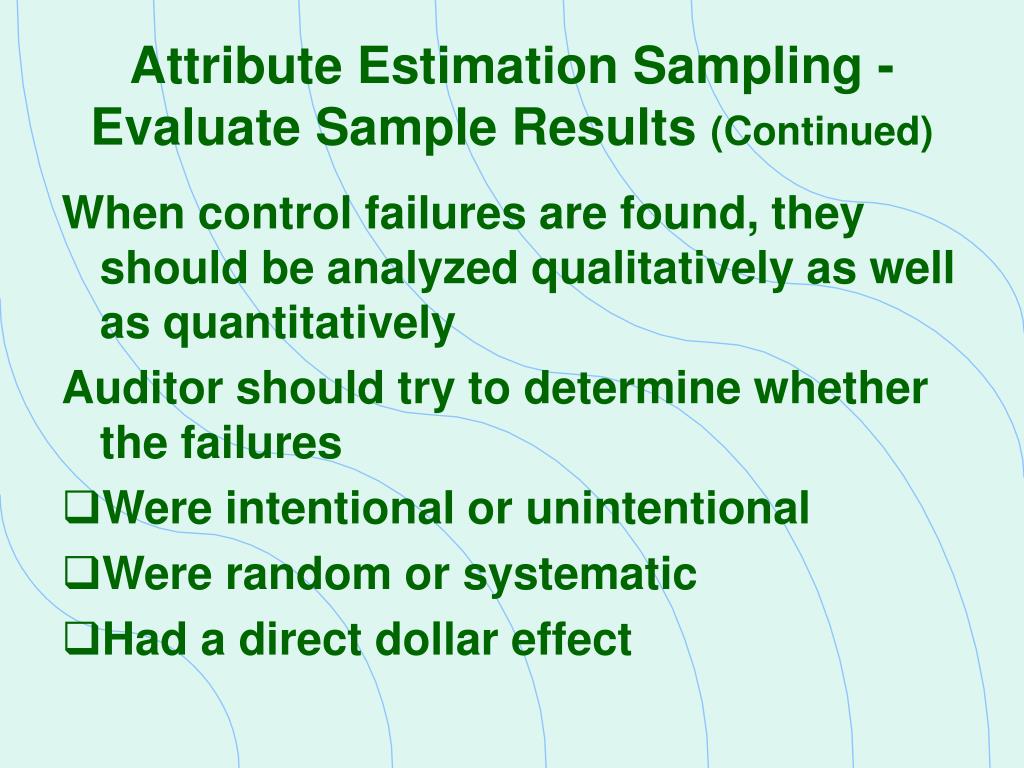 Attribute Estimation Sampling - Evaluate Sample Results (Continued)

When control failures are found, they should be analyzed qualitatively as well as quantitatively

Auditor should try to determine whether the failures

❑Were intentional or unintentional

❑Were random or systematic

❑Had a direct dollar effect